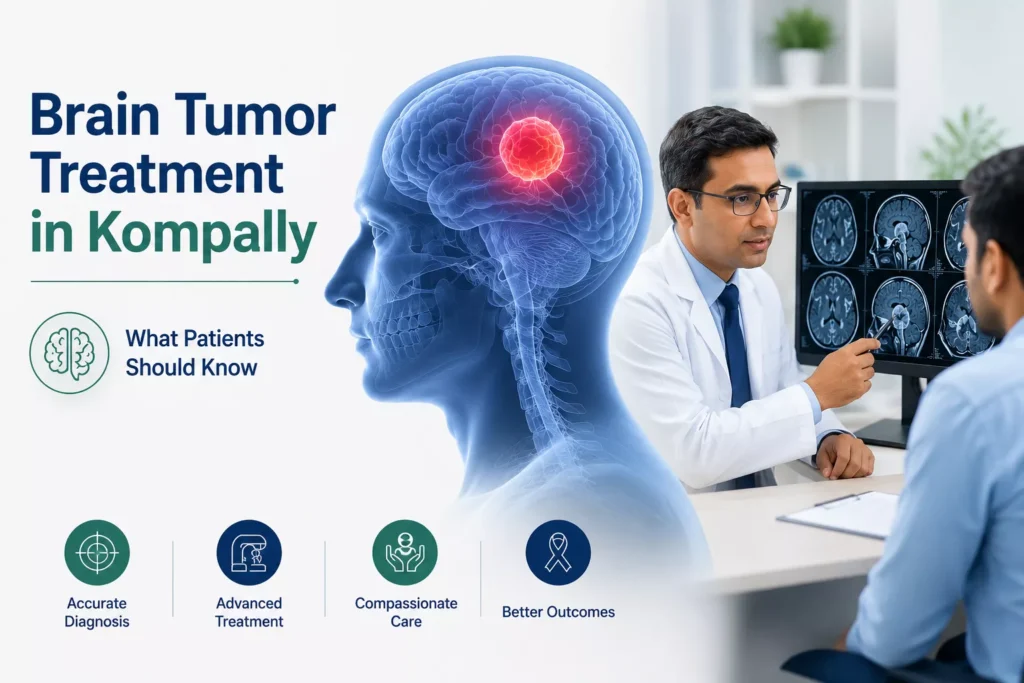 Brain Tumor Treatment in Kompally

What Patients Should Know

Accurate Diagnosis

Advanced Treatment

Compassionate Care

Better Outcomes